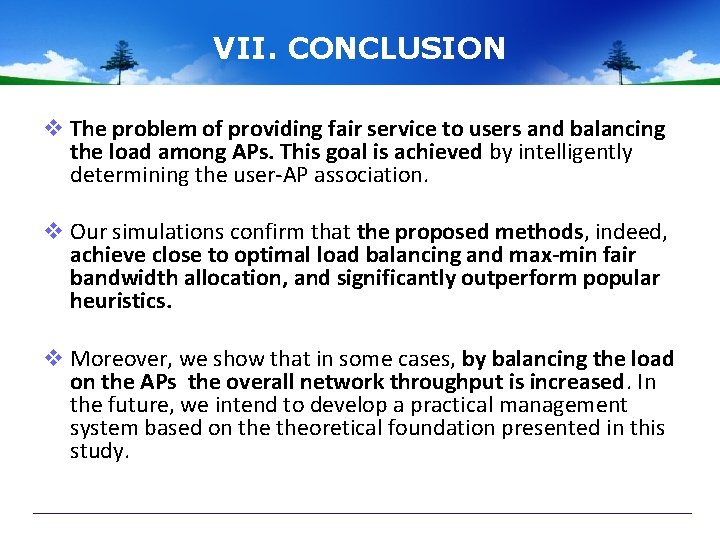 VII. CONCLUSION

❖ The problem of providing fair service to users and balancing the load among APs. This goal is achieved by intelligently determining the user-AP association.

❖ Our simulations confirm that the proposed methods, indeed, achieve close to optimal load balancing and max-min fair bandwidth allocation, and significantly outperform popular heuristics.

❖ Moreover, we show that in some cases, by balancing the load on the APs the overall network throughput is increased. In the future, we intend to develop a practical management system based on the theoretical foundation presented in this study.